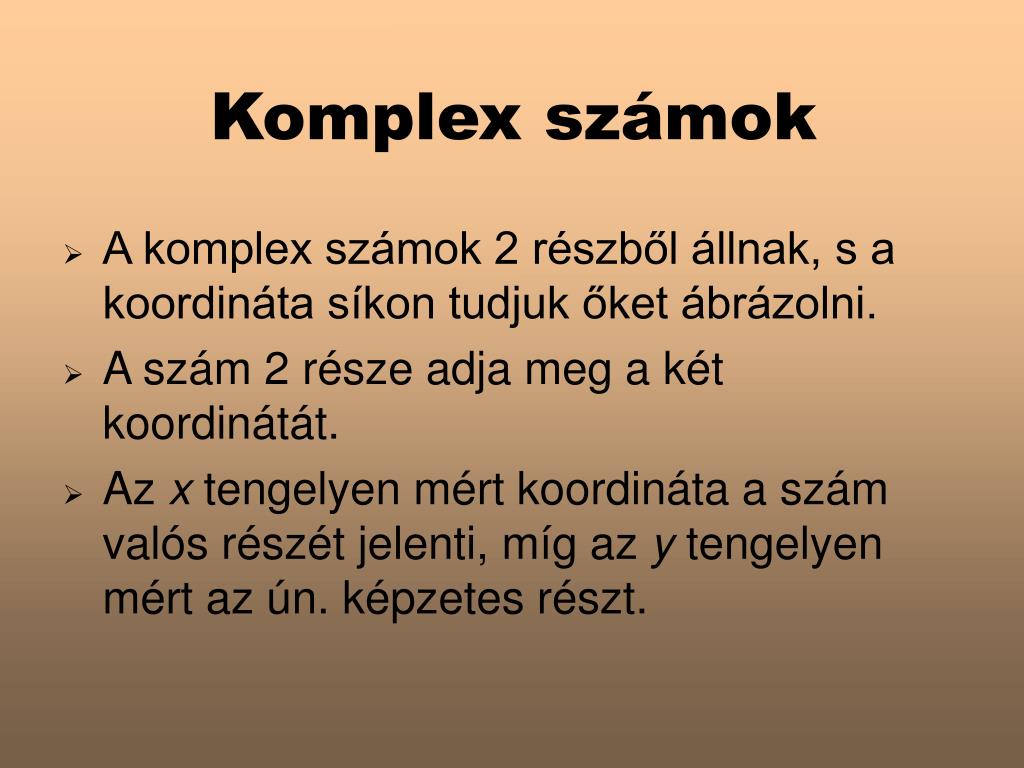 Komplex számok

➢ A komplex számok 2 részből állnak, s a koordináta síkon tudjuk őket ábrázolni.

➢ A szám 2 része adja meg a két koordinátát.

➢ Az $x$ tengelyen mért koordináta a szám valós részét jelenti, míg az $y$ tengelyen mért az ún. képzetes részt.